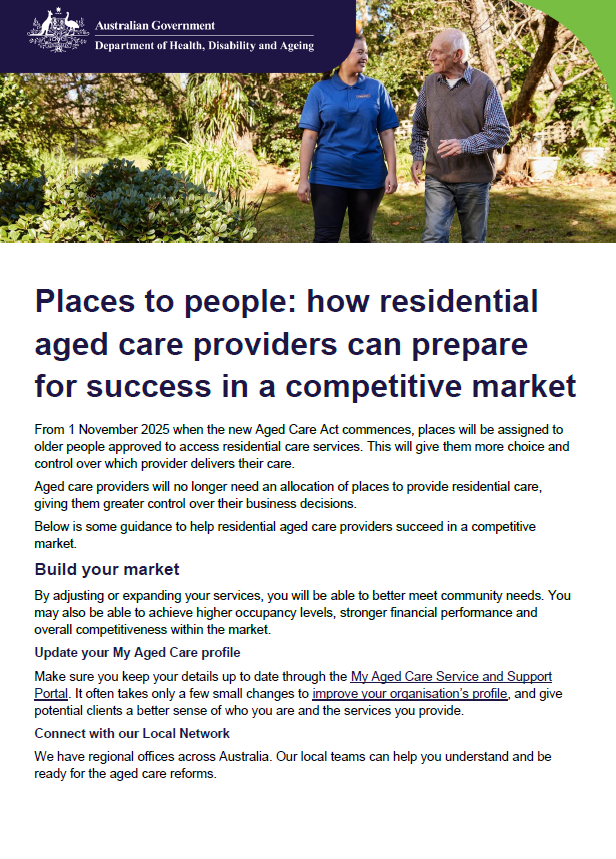 Australian Government
Department of Health, Disability and Ageing

Places to people: how residential aged care providers can prepare for success in a competitive market

From 1 November 2025 when the new Aged Care Act commences, places will be assigned to older people approved to access residential care services. This will give them more choice and control over which provider delivers their care.

Aged care providers will no longer need an allocation of places to provide residential care, giving them greater control over their business decisions.

Below is some guidance to help residential aged care providers succeed in a competitive market.

Build your market

By adjusting or expanding your services, you will be able to better meet community needs. You may also be able to achieve higher occupancy levels, stronger financial performance and overall competitiveness within the market.

Update your My Aged Care profile

Make sure you keep your details up to date through the My Aged Care Service and Support Portal. It often takes only a few small changes to improve your organisation's profile, and give potential clients a better sense of who you are and the services you provide.

Connect with our Local Network

We have regional offices across Australia. Our local teams can help you understand and be ready for the aged care reforms.